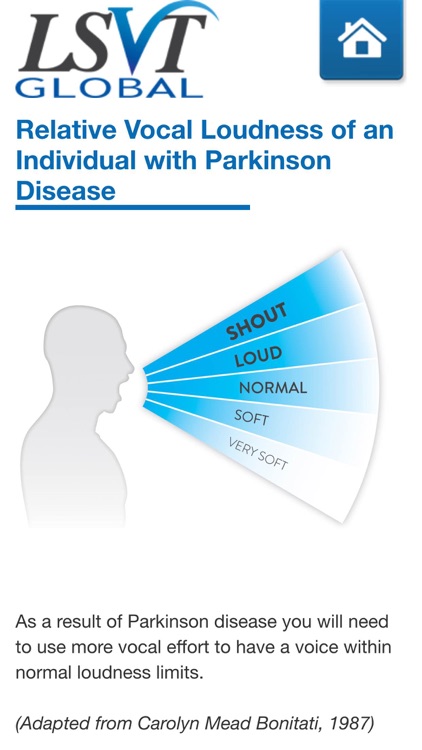 LSVT GLOBAL

Relative Vocal Loudness of an Individual with Parkinson Disease

SHOUT
LOUD
NORMAL
SOFT
VERY SOFT

As a result of Parkinson disease you will need to use more vocal effort to have a voice within normal loudness limits.

(Adapted from Carolyn Mead Bonitati, 1987)